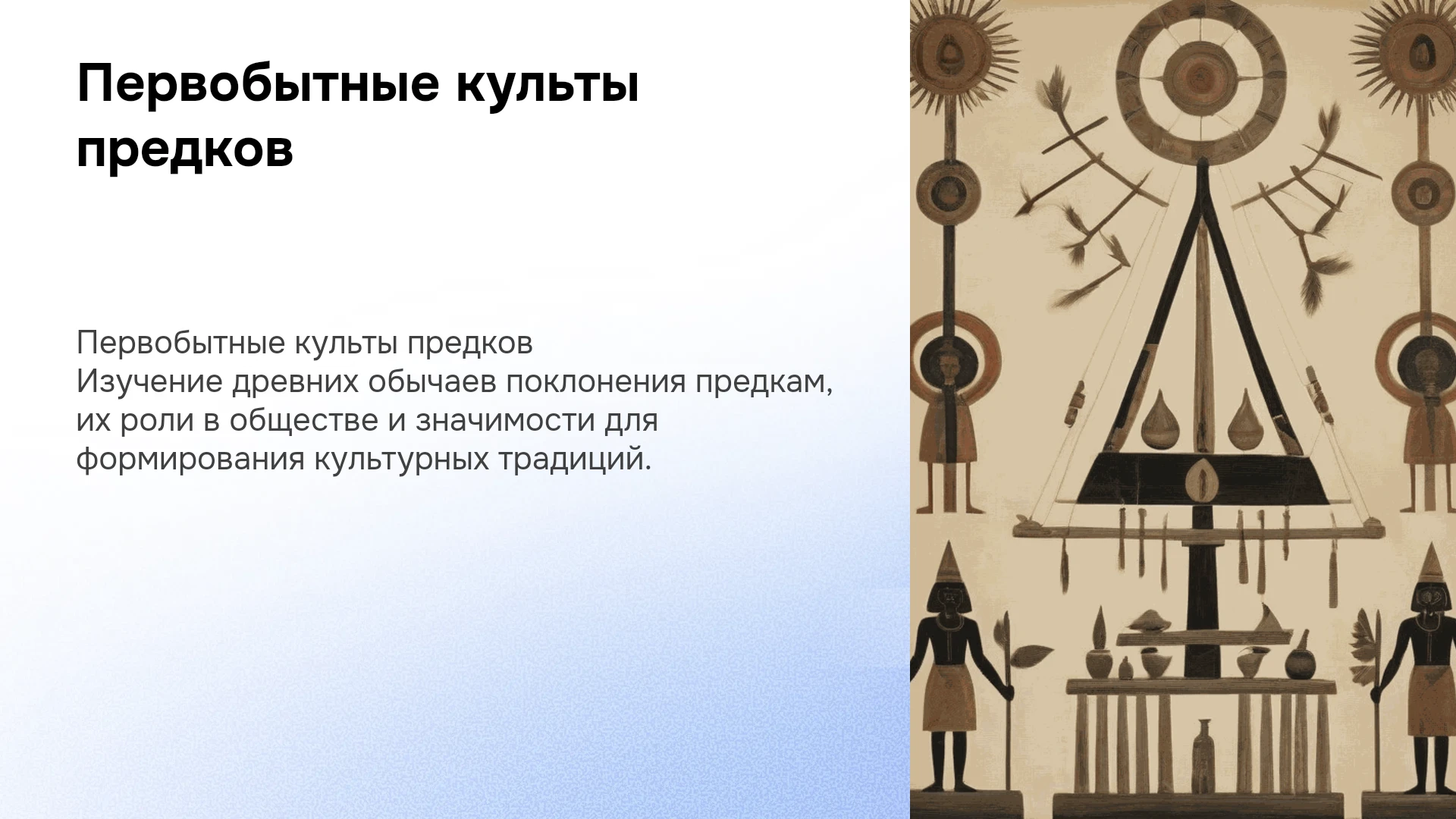 Первобытные культы предков

Первобытные культы предков
Изучение древних обычаев поклонения предкам, их роли в обществе и значимости для формирования культурных традиций.